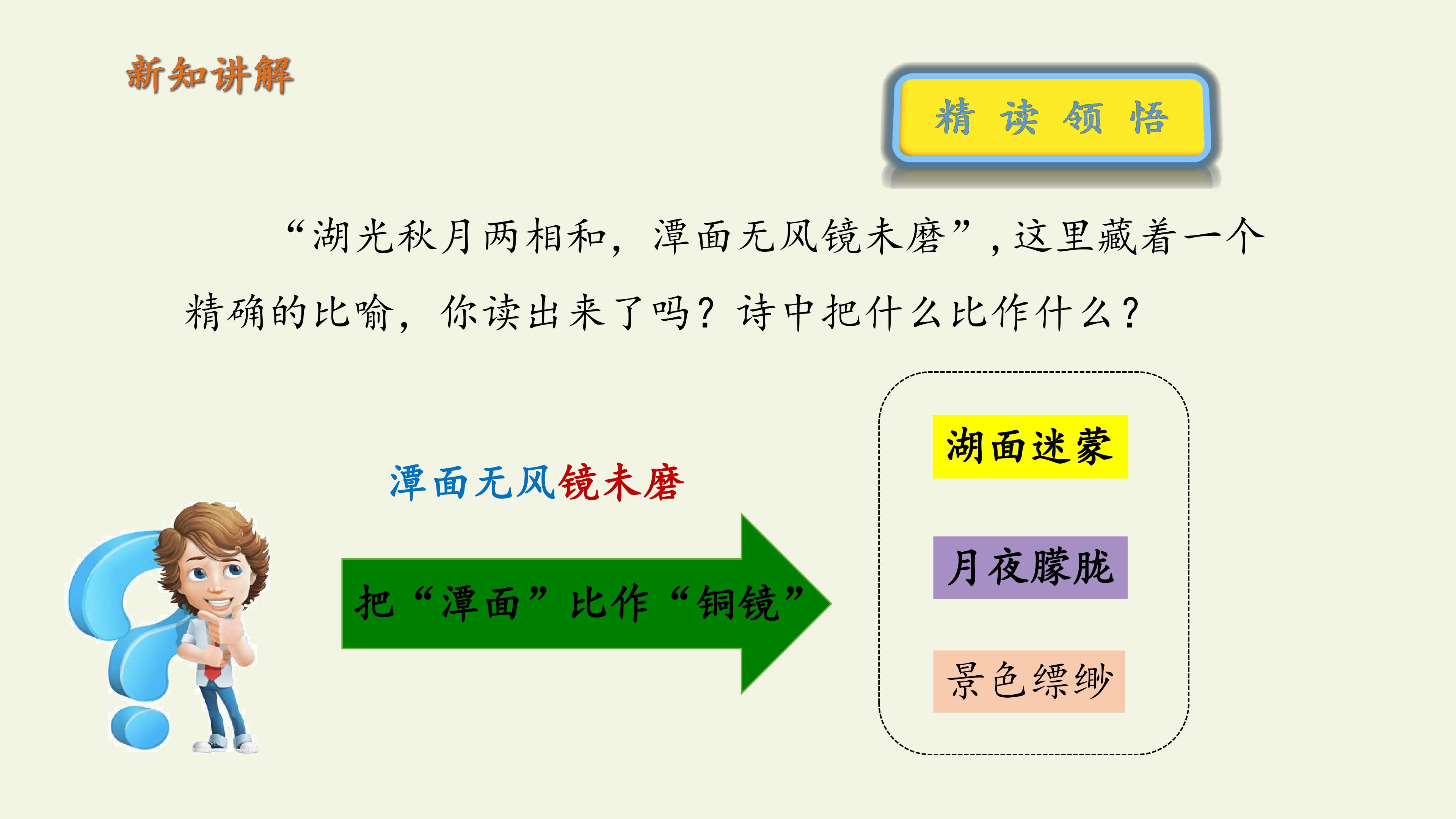 新知讲解

精 读 领 悟

“湖光秋月两相和，潭面无风镜未磨”，这里藏着一个精确的比喻，你读出来了吗？诗中把什么比作什么？

潭面无风镜未磨

把“潭面”比作“铜镜”

湖面迷蒙

月夜朦胧

景色缥缈